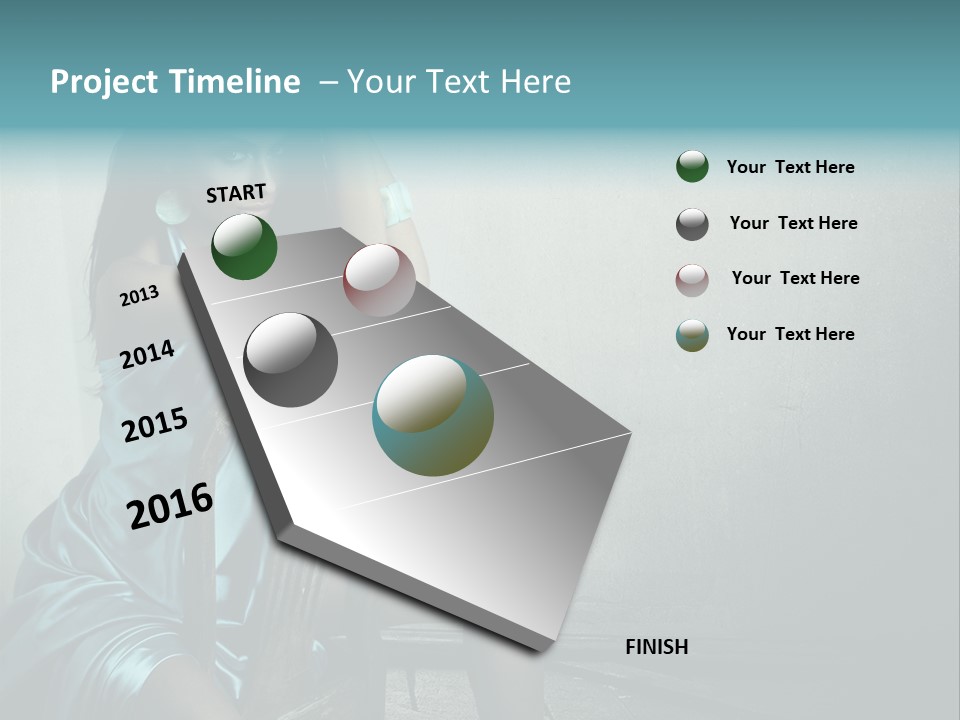 Project Timeline – Your Text Here

START

2013

2014

2015

2016

FINISH

Your Text Here

Your Text Here

Your Text Here

Your Text Here